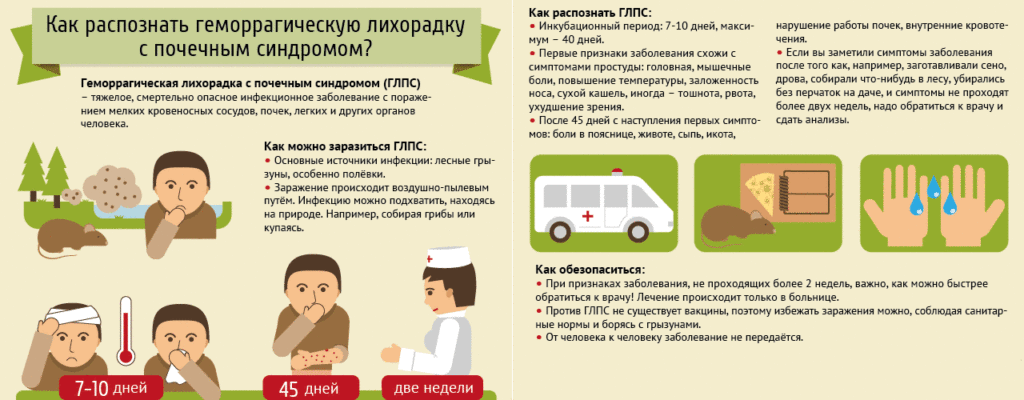 Как распознать геморрагическую лихорадку с почечным синдромом?

Геморрагическая лихорадка с почечным синдромом (ГЛПС) – тяжелое, смертельно опасное инфекционное заболевание с поражением мелких кровеносных сосудов, почек, легких и других органов человека.

Как можно заразиться ГЛПС:
• Основные источники инфекции: лесные грызуны, особенно полёвки.
• Заражение происходит воздушно-пылевым путём. Инфекцию можно подхватить, находясь на природе. Например, собирая грибы или купаясь.

7-10 дней
45 дней
две недели

Как распознать ГЛПС:
• Инкубационный период: 7-10 дней, максимум – 40 дней.
• Первые признаки заболевания схожи с симптомами простуды: головная, мышечные боли, повышение температуры, заложенность носа, сухой кашель, иногда – тошнота, рвота, ухудшение зрения.
• После 45 дней с наступления первых симптомов: боли в пояснице, животе, сыпь, икота, нарушение работы почек, внутренние кровотечения.
• Если вы заметили симптомы заболевания после того как, например, заготавливали сено, дрова, собирали что-нибудь в лесу, убирались без перчаток на даче, и симптомы не проходят более двух недель, надо обратиться к врачу и сдать анализы.

Как обезопаситься:
• При признаках заболевания, не проходящих более 2 недель, важно, как можно быстрее обратиться к врачу! Лечение происходит только в больнице.
• Против ГЛПС не существует вакцины, поэтому избежать заражения можно, соблюдая санитарные нормы и борясь с грызунами.
• От человека к человеку заболевание не передаётся.